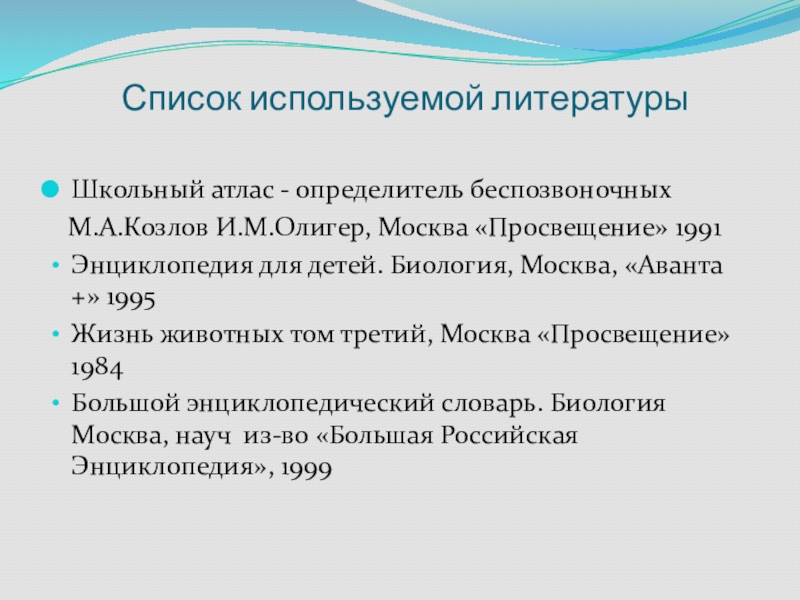 Список используемой литературы

Школьный атлас - определитель беспозвоночных М.А.Козлов И.М.Олигер, Москва «Просвещение» 1991

Энциклопедия для детей. Биология, Москва, «Аванта +» 1995

Жизнь животных том третий, Москва «Просвещение» 1984

Большой энциклопедический словарь. Биология Москва, науч из-во «Большая Российская Энциклопедия», 1999